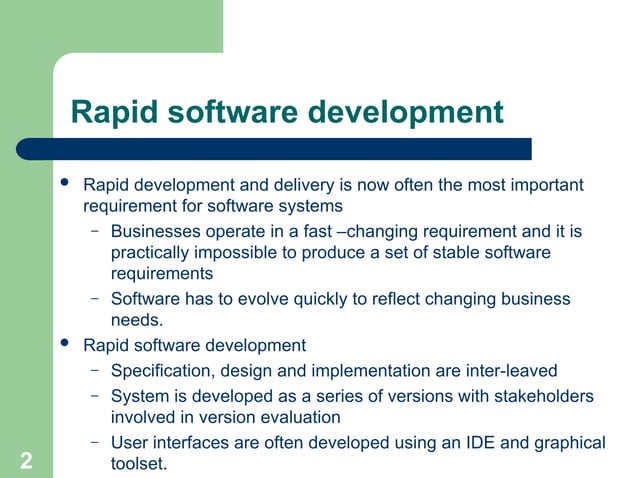 Rapid software development

• Rapid development and delivery is now often the most important requirement for software systems
– Businesses operate in a fast –changing requirement and it is practically impossible to produce a set of stable software requirements
– Software has to evolve quickly to reflect changing business needs.

• Rapid software development
– Specification, design and implementation are inter-leaved
– System is developed as a series of versions with stakeholders involved in version evaluation
– User interfaces are often developed using an IDE and graphical toolset.

2